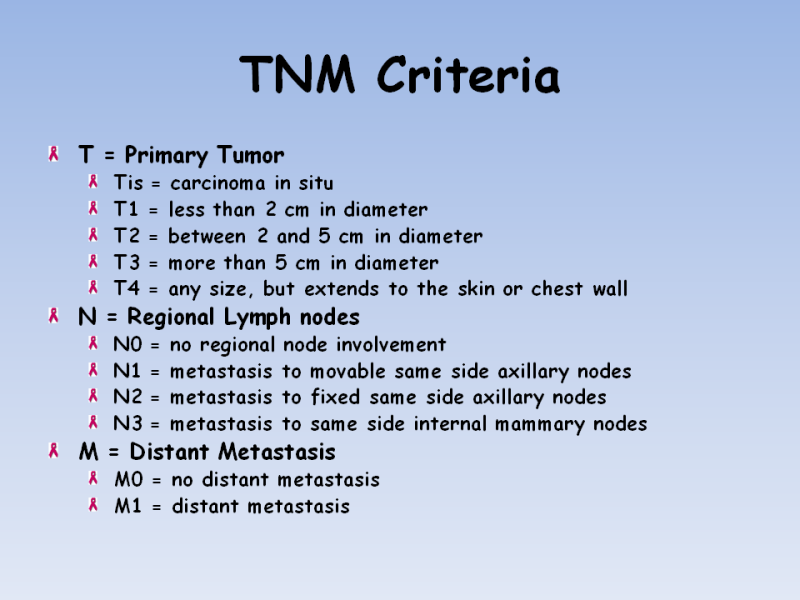 TNM Criteria

T = Primary Tumor
Tis = carcinoma in situ
T1 = less than 2 cm in diameter
T2 = between 2 and 5 cm in diameter
T3 = more than 5 cm in diameter
T4 = any size, but extends to the skin or chest wall
N = Regional Lymph nodes
N0 = no regional node involvement
N1 = metastasis to movable same side axillary nodes
N2 = metastasis to fixed same side axillary nodes
N3 = metastasis to same side internal mammary nodes
M = Distant Metastasis
M0 = no distant metastasis
M1 = distant metastasis